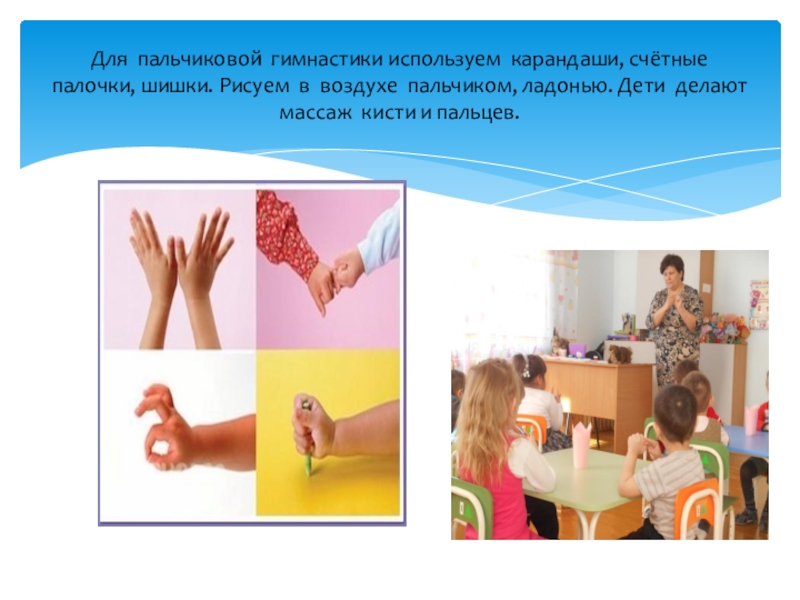 Для пальчиковой гимнастики используем карандаши, счётные палочки, шишки. Рисуем в воздухе пальчиком, ладонью. Дети делают массаж кисти и пальцев.